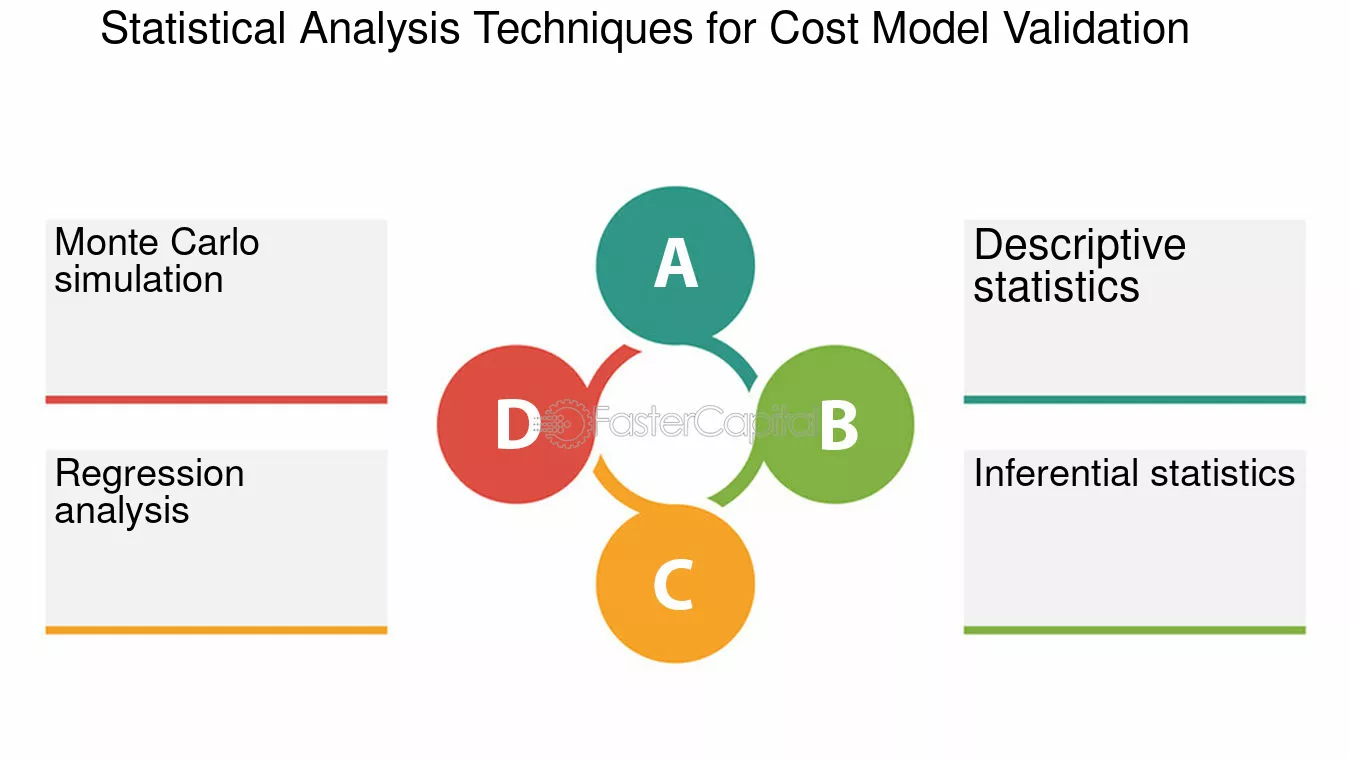 Statistical Analysis Techniques for Cost Model Validation

Monte Carlo simulation

Regression analysis

A

D

FasterCapital

B

C

Descriptive statistics

Inferential statistics